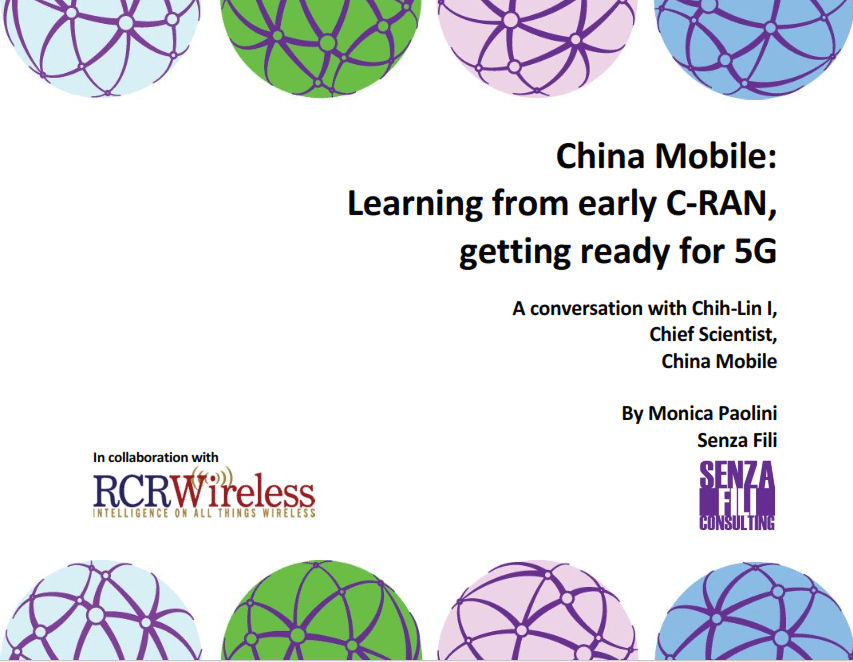 China Mobile:
Learning from early C-RAN,
getting ready for 5G

A conversation with Chih-Lin I,
Chief Scientist,
China Mobile

By Monica Paolini
Senza Fili

In collaboration with

RCRWireless
INTELLIGENCE ON ALL THINGS WIRELESS

SENZA
FILI
CONSULTING